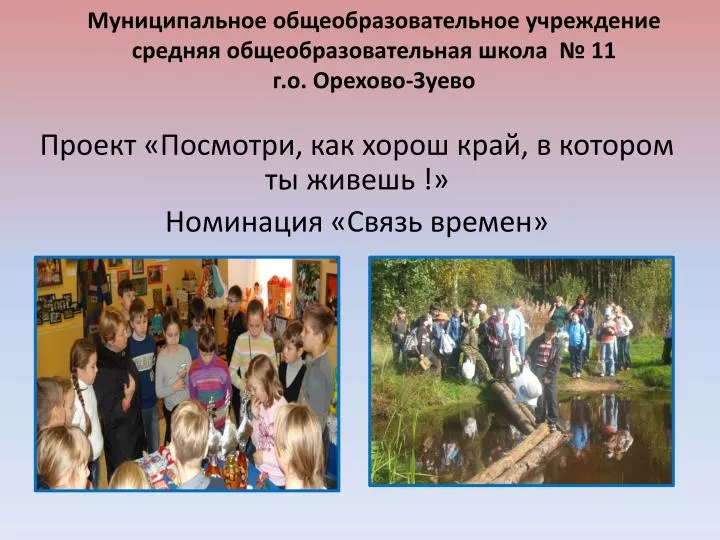 Муниципальное общеобразовательное учреждение
средняя общеобразовательная школа № 11
г.о. Орехово-Зуево

Проект «Посмотри, как хорош край, в котором ты живешь !»

Номинация «Связь времен»